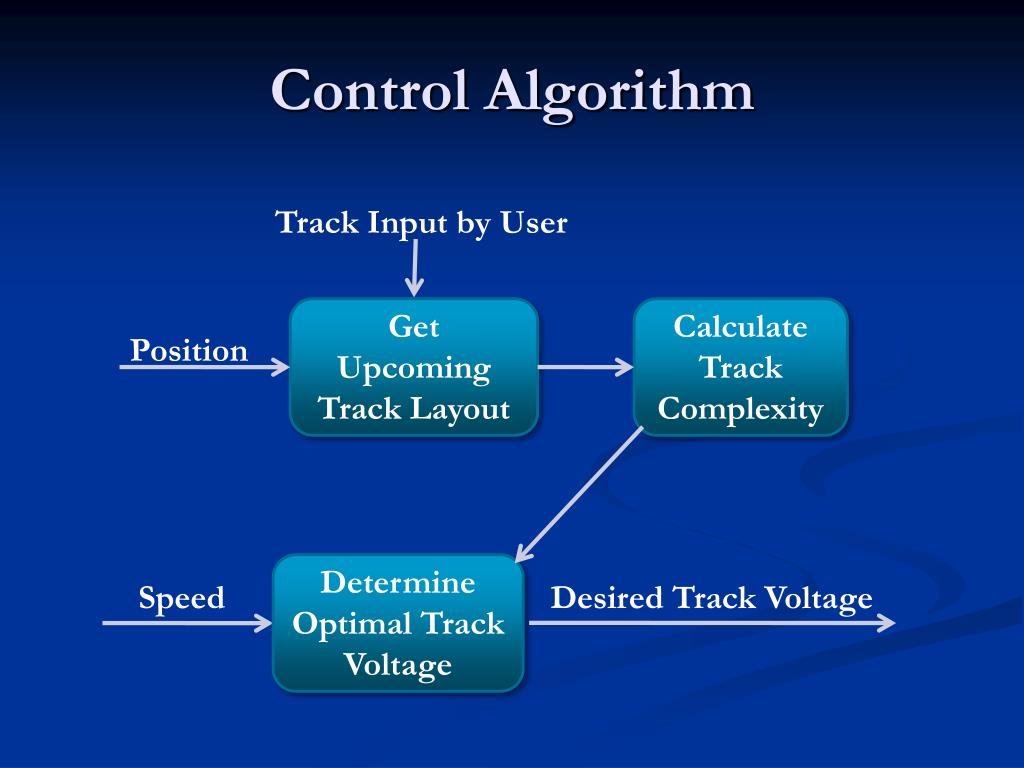 Control Algorithm

Track Input by User

Position

Get Upcoming Track Layout

Calculate Track Complexity

Speed

Determine Optimal Track Voltage

Desired Track Voltage